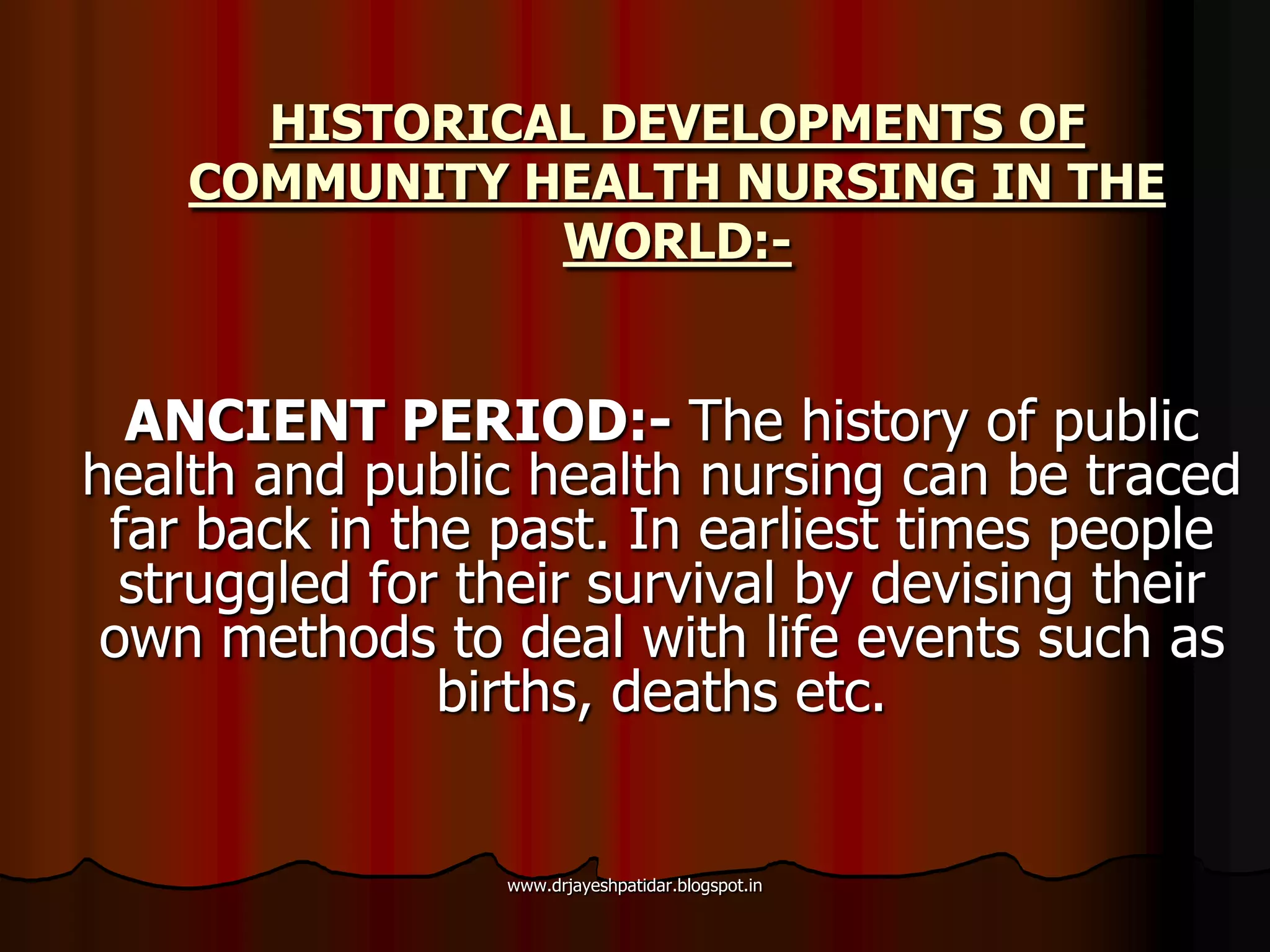 HISTORICAL DEVELOPMENTS OF COMMUNITY HEALTH NURSING IN THE WORLD:-

ANCIENT PERIOD:- The history of public health and public health nursing can be traced far back in the past. In earliest times people struggled for their survival by devising their own methods to deal with life events such as births, deaths etc.

www.drjayeshpatidar.blogspot.in